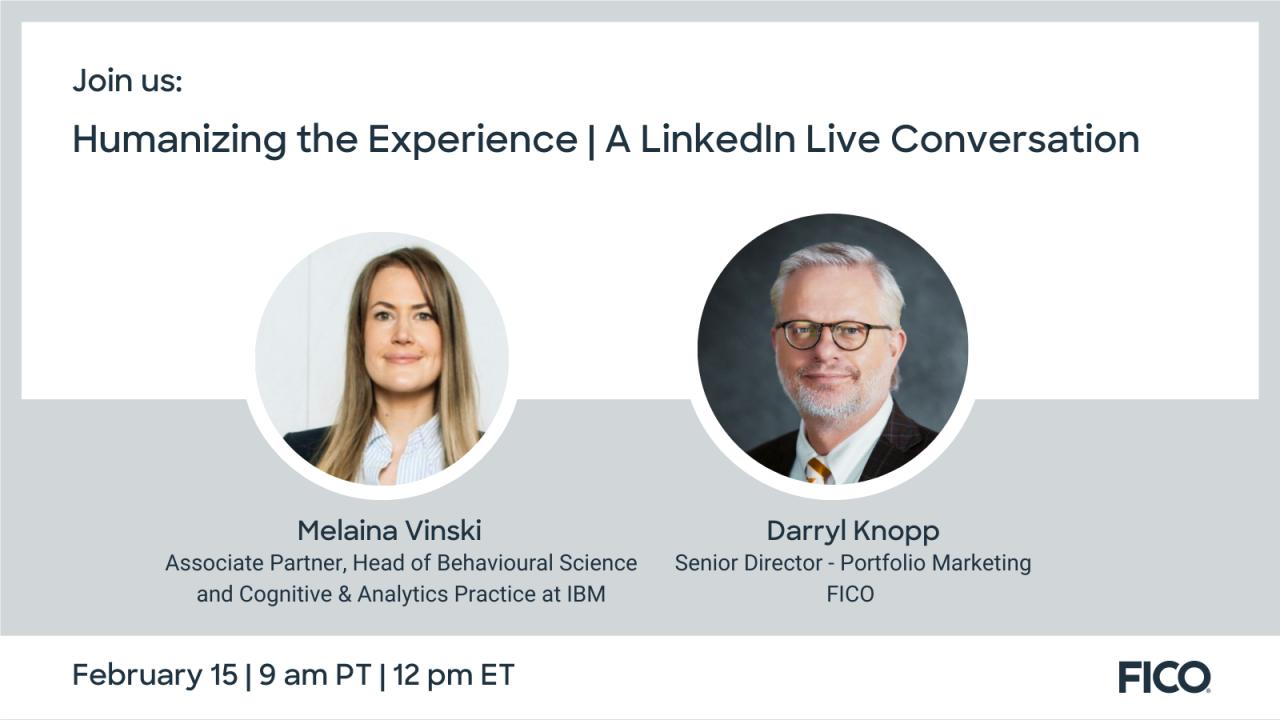 Join us:

Humanizing the Experience | A LinkedIn Live Conversation

Melaina Vinski
Associate Partner, Head of Behavioural Science and Cognitive & Analytics Practice at IBM

Darryl Knopp
Senior Director - Portfolio Marketing
FICO

February 15 | 9 am PT | 12 pm ET

FICO